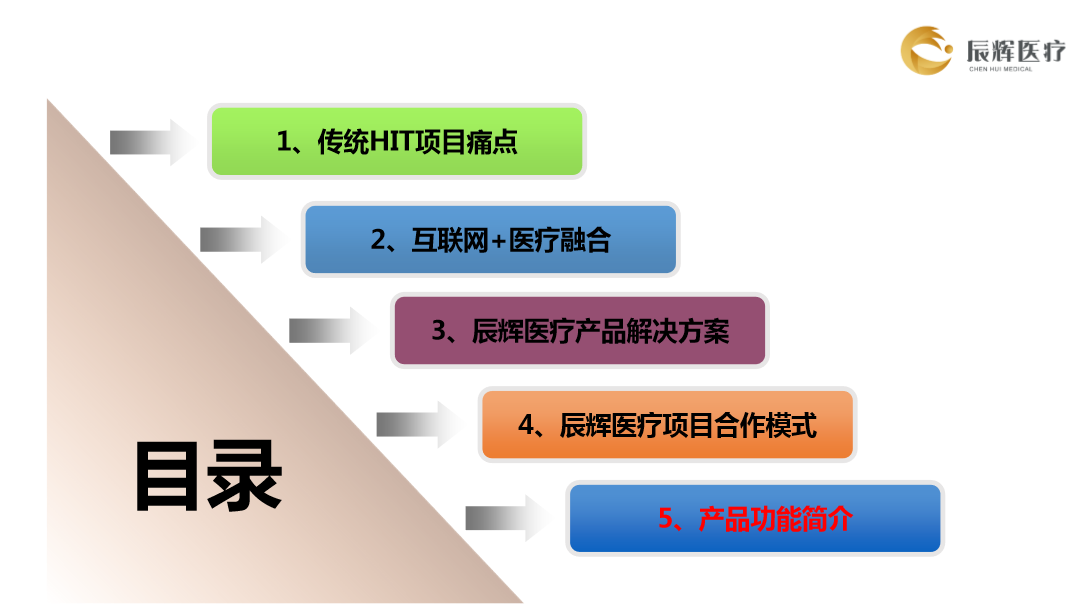 辰辉医疗
CHEN HUI MEDICAL

1、传统HIT项目痛点

2、互联网+医疗融合

3、辰辉医疗产品解决方案

4、辰辉医疗项目合作模式

5、产品功能简介

目录